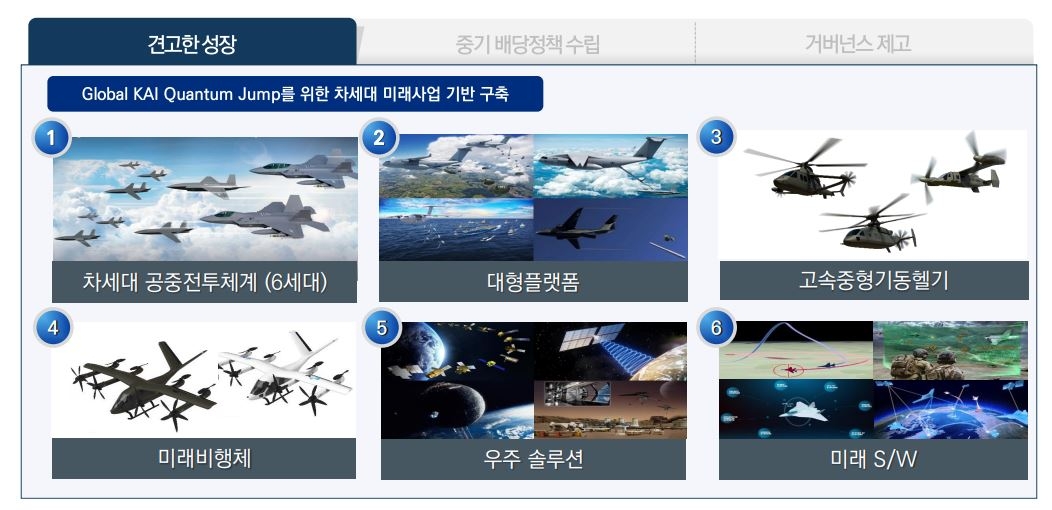 견고한 성장
중기 배당정책 수립
거버넌스 제고

Global KAI Quantum Jump를 위한 차세대 미래사업 기반 구축

1
차세대 공중전투체계 (6세대)

2
대형플랫폼

3
고속중형기동헬기

4
미래비행체

5
우주 솔루션

6
미래 S/W